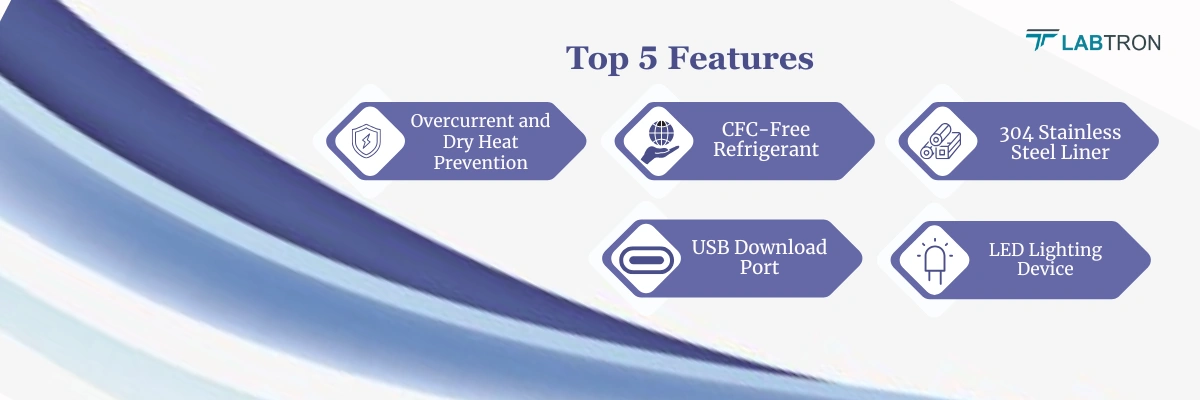 LABTRON

Top 5 Features

Overcurrent and Dry Heat Prevention

CFC-Free Refrigerant

304 Stainless Steel Liner

USB Download Port

LED Lighting Device